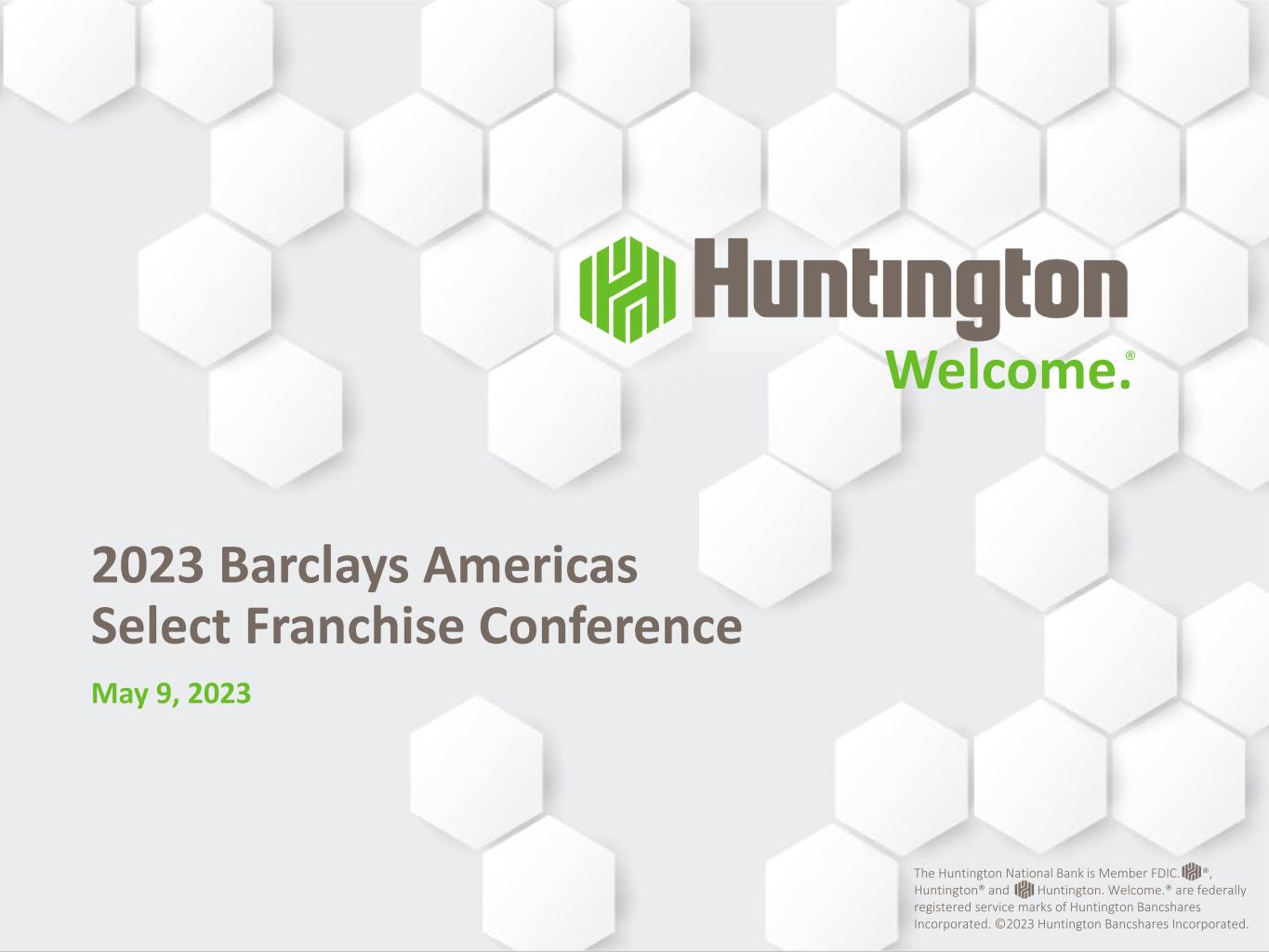 Huntington
Welcome.®

2023 Barclays Americas Select Franchise Conference

May 9, 2023

The Huntington National Bank is Member FDIC. ®, Huntington® and Huntington. Welcome.® are federally registered service marks of Huntington Bancshares Incorporated. ©2023 Huntington Bancshares Incorporated.